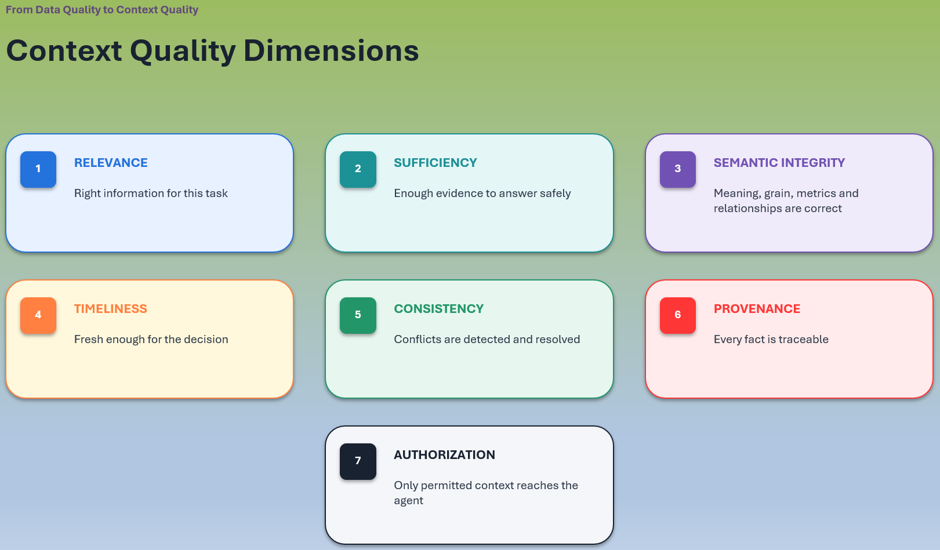 From Data Quality to Context Quality

Context Quality Dimensions

1
RELEVANCE
Right information for this task

2
SUFFICIENCY
Enough evidence to answer safely

3
SEMANTIC INTEGRITY
Meaning, grain, metrics and relationships are correct

4
TIMELINESS
Fresh enough for the decision

5
CONSISTENCY
Conflicts are detected and resolved

6
PROVENANCE
Every fact is traceable

7
AUTHORIZATION
Only permitted context reaches the agent